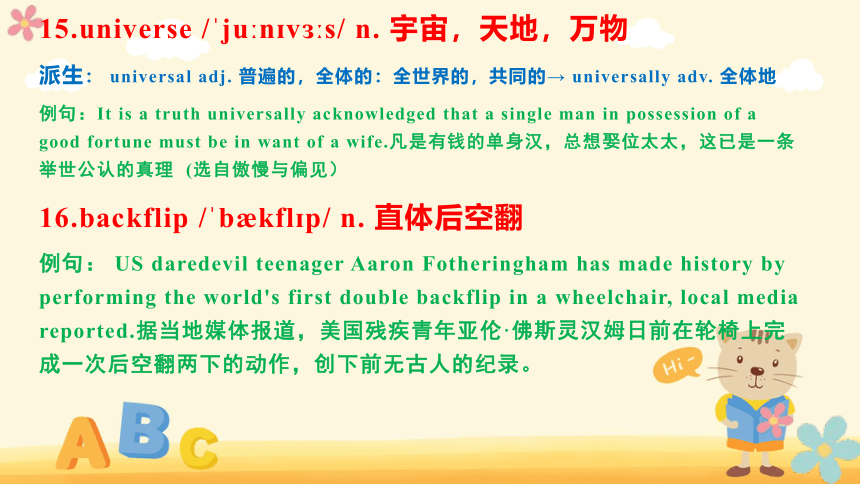 15.universe /ˈjuːnɪvɜːs/ n. 宇宙，天地，万物

派生： universal adj. 普遍的，全体的：全世界的，共同的→ universally adv. 全体地

例句：It is a truth universally acknowledged that a single man in possession of a good fortune must be in want of a wife.凡是有钱的单身汉，总想娶位太太，这已是一条举世公认的真理（选自傲慢与偏见）

16.backflip /ˈbækflɪp/ n. 直体后空翻

例句： US daredevil teenager Aaron Fotheringham has made history by performing the world's first double backflip in a wheelchair, local media reported.据当地媒体报道，美国残疾青年亚伦·佛斯灵汉姆日前在轮椅上完成一次后空翻两下的动作，创下前无古人的纪录。

Hi~

A B C